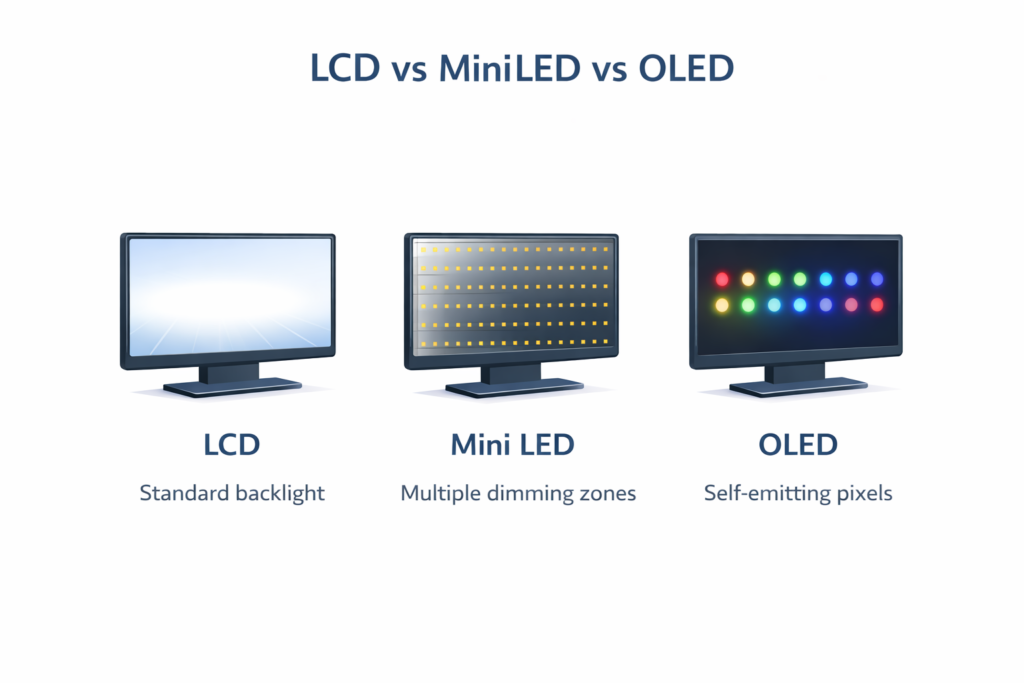 LCD vs MiniLED vs OLED

LCD

Standard backlight

Mini LED

Multiple dimming zones

OLED

Self-emitting pixels